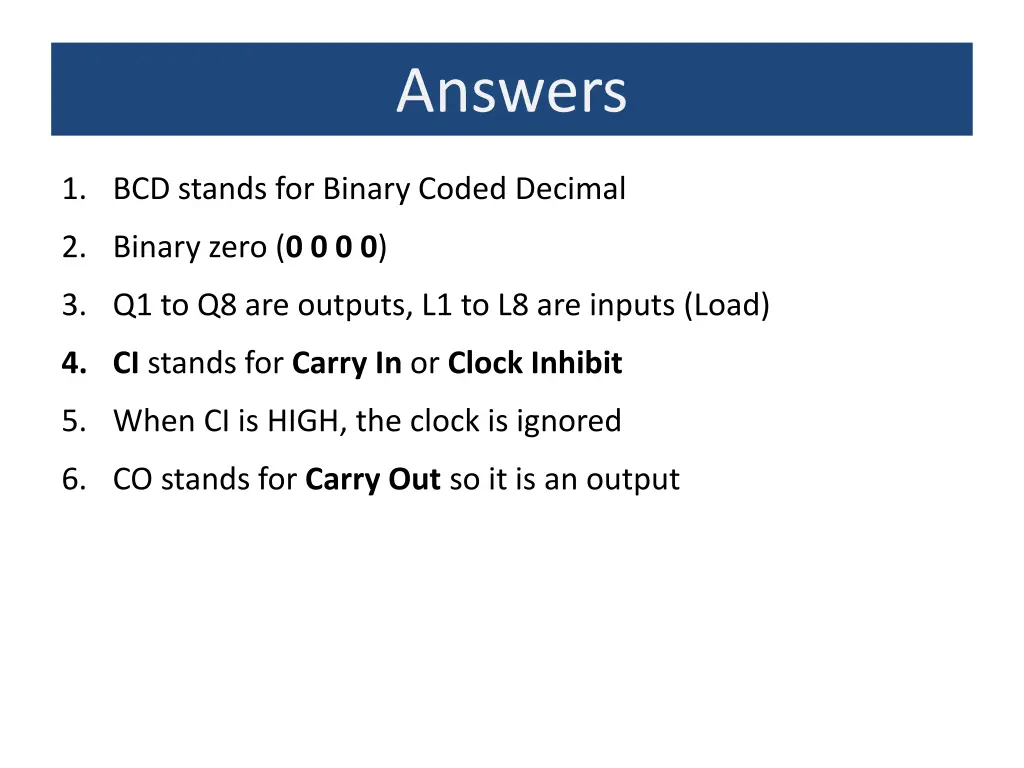 Answers

1. BCD stands for Binary Coded Decimal
2. Binary zero (0 0 0 0)
3. Q1 to Q8 are outputs, L1 to L8 are inputs (Load)
4. CI stands for Carry In or Clock Inhibit
5. When CI is HIGH, the clock is ignored
6. CO stands for Carry Out so it is an output